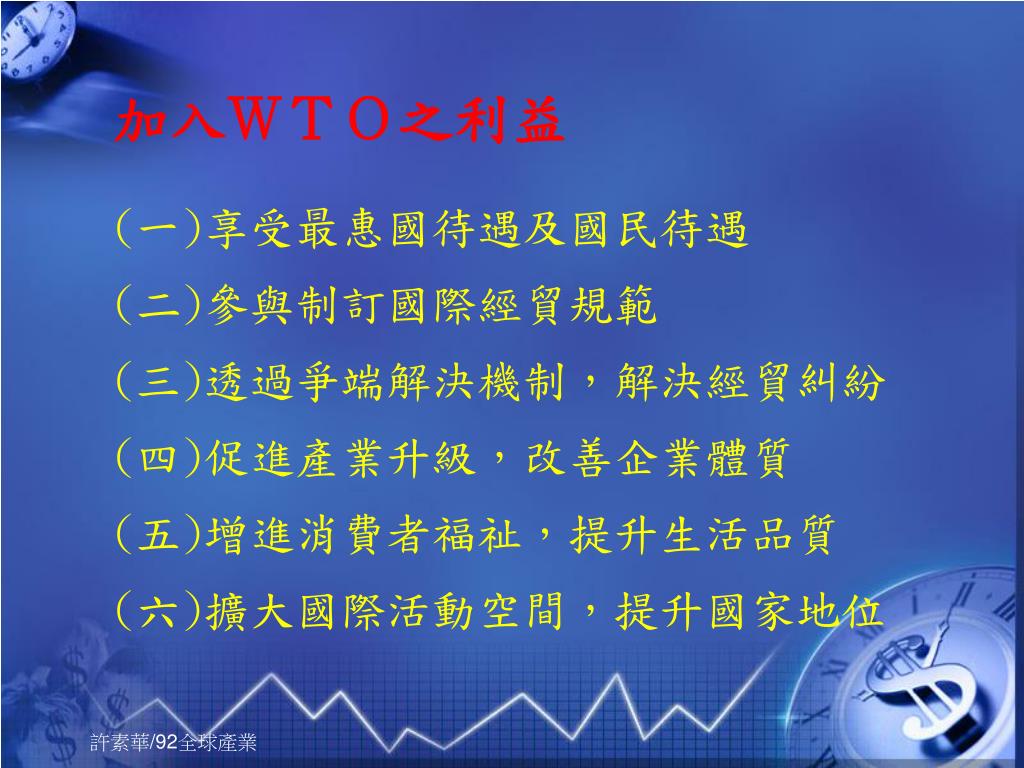 加入ＷＴＯ之利益

(一)享受最惠國待遇及國民待遇

(二)參與制訂國際經貿規範

(三)透過爭端解決機制，解決經貿糾紛

(四)促進產業升級，改善企業體質

(五)增進消費者福祉，提升生活品質

(六)擴大國際活動空間，提升國家地位

許素華/92全球產業